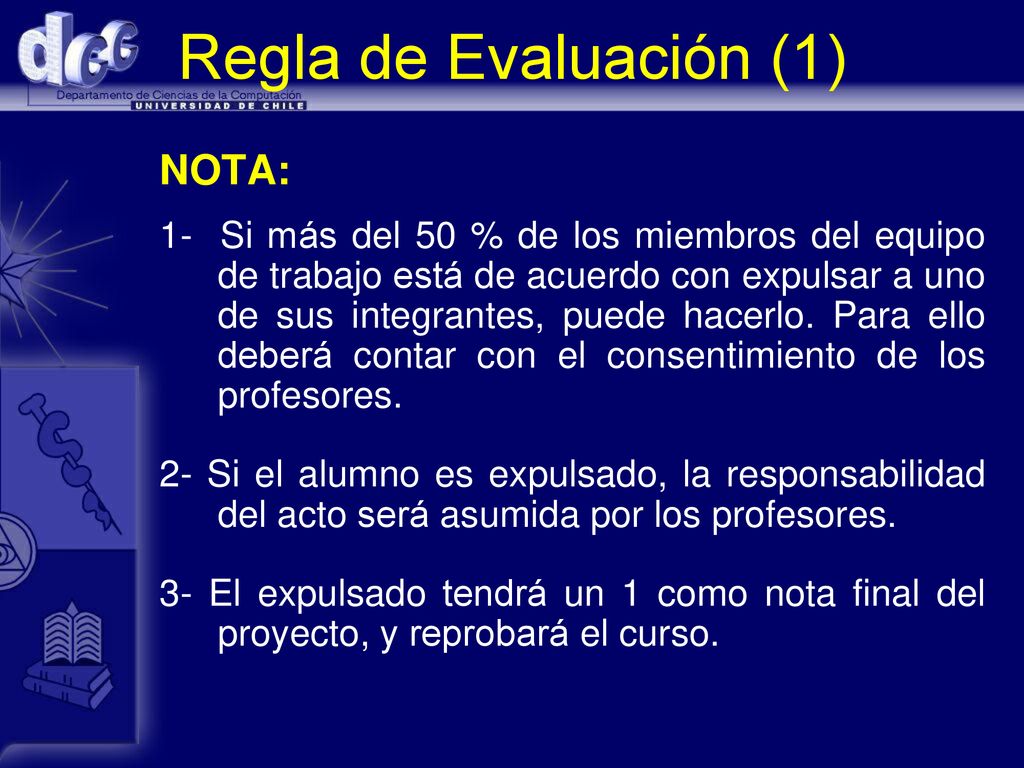 dcc
Departamento de Ciencias de la Computación
UNIVERSIDAD DE CHILE

Regla de Evaluación (1)

NOTA:

1- Si más del 50 % de los miembros del equipo de trabajo está de acuerdo con expulsar a uno de sus integrantes, puede hacerlo. Para ello deberá contar con el consentimiento de los profesores.

2- Si el alumno es expulsado, la responsabilidad del acto será asumida por los profesores.

3- El expulsado tendrá un 1 como nota final del proyecto, y reprobará el curso.